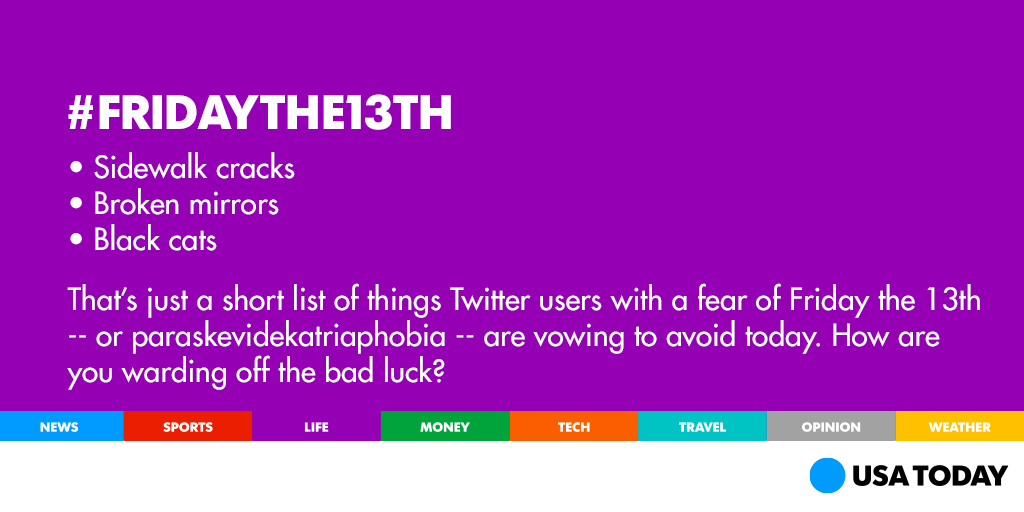 #FRIDAYTHE13TH

• Sidewalk cracks
• Broken mirrors
• Black cats

That's just a short list of things Twitter users with a fear of Friday the 13th -- or paraskevidekatriaphobia -- are vowing to avoid today. How are you warding off the bad luck?

NEWS SPORTS LIFE MONEY TECH TRAVEL OPINION WEATHER

USA TODAY